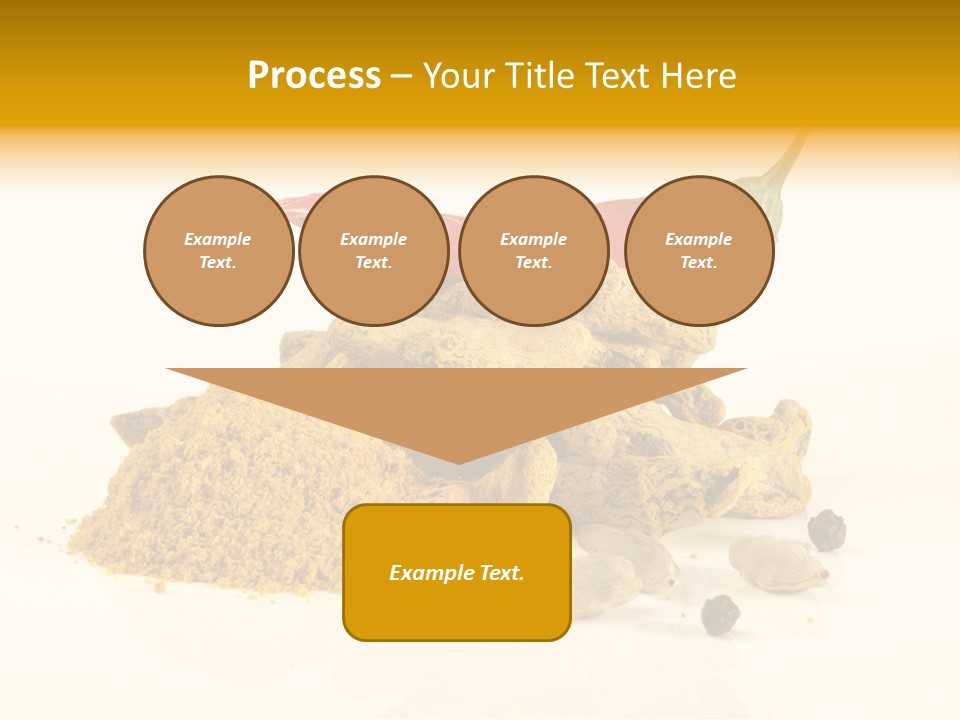 Process – Your Title Text Here

Example Text.

Example Text.

Example Text.

Example Text.

Example Text.